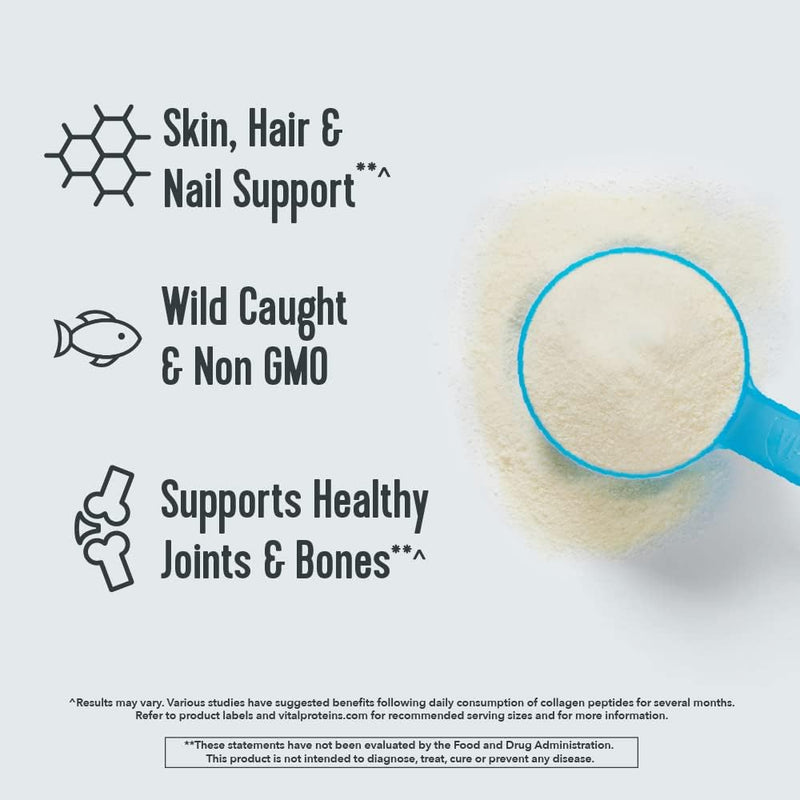 Skin, Hair & Nail Support**^

Wild Caught & Non GMO

Supports Healthy Joints & Bones**^

^Results may vary. Various studies have suggested benefits following daily consumption of collagen peptides for several months. Refer to product labels and vitalproteins.com for recommended serving sizes and for more information.

**These statements have not been evaluated by the Food and Drug Administration. This product is not intended to diagnose, treat, cure or prevent any disease.